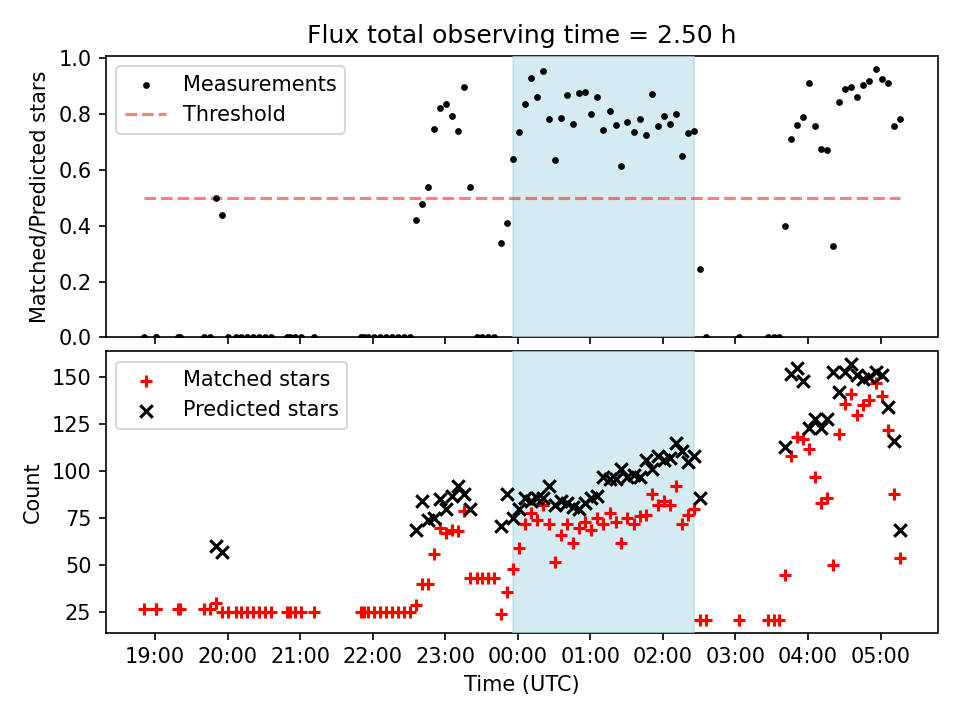 Flux total observing time = 2.50 h

Measurements
Threshold

Matched/Predicted stars

1.0
0.8
0.6
0.4
0.2
0.0

Matched stars
Predicted stars

Count

150
125
100
75
50
25

19:00 20:00 21:00 22:00 23:00 00:00 01:00 02:00 03:00 04:00 05:00

Time (UTC)